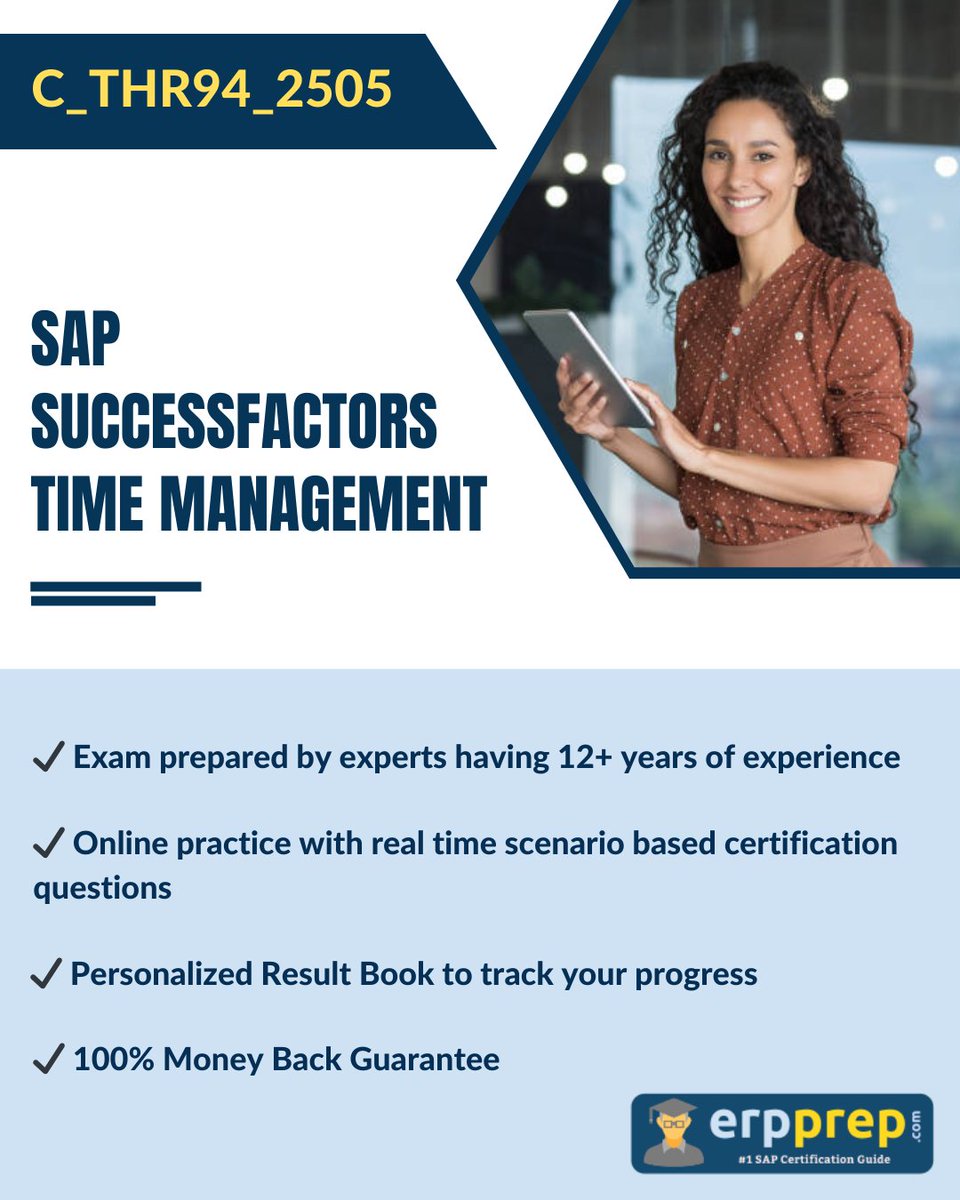 C_THR94_2505

SAP SUCCESSFACTORS TIME MANAGEMENT

✓ Exam prepared by experts having 12+ years of experience

✓ Online practice with real time scenario based certification questions

✓ Personalized Result Book to track your progress

✓ 100% Money Back Guarantee

erpprep.com
#1 SAP Certification Guide